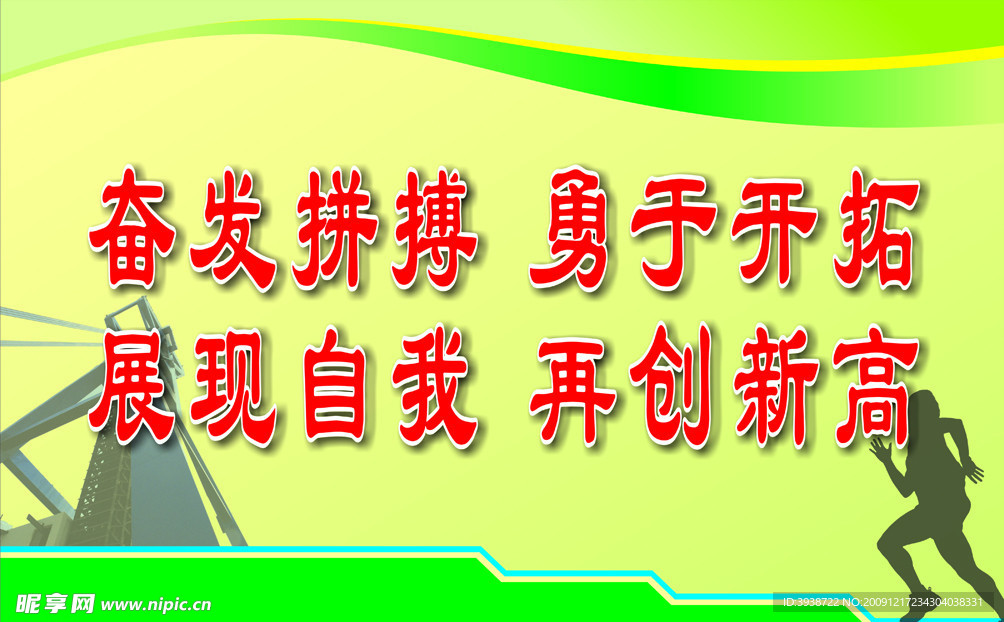 奋发拼搏 勇于开拓
展现自我 再创新高

昵享网 www.nipic.cn

ID:3938722 NO:20091217234304038331